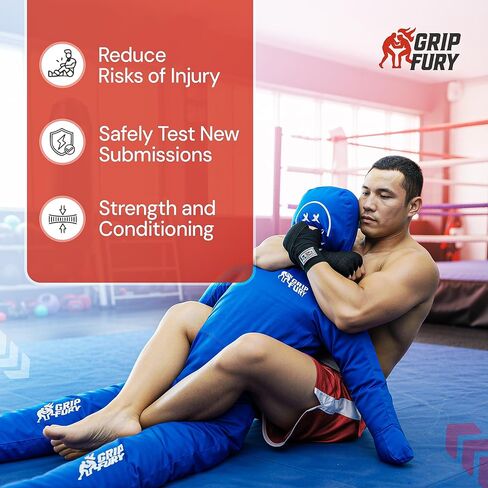 Reduce Risks of Injury

Safely Test New Submissions

Strength and Conditioning

GRIP FURY

GRIP FURY

GRIP FURY

GRIP FURY